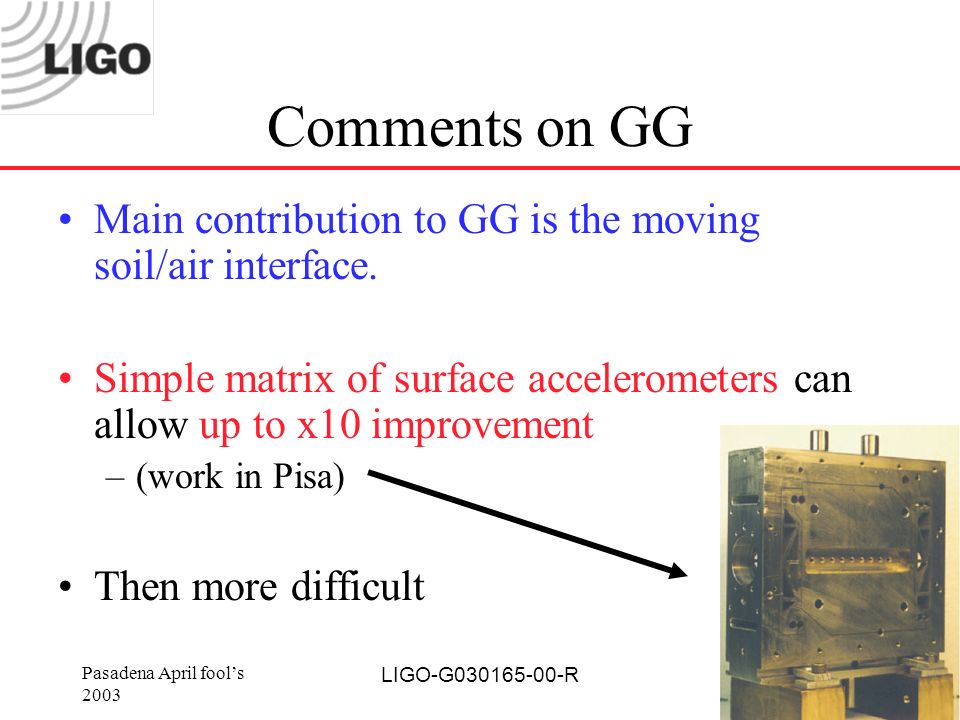 LIGO

Comments on GG

• Main contribution to GG is the moving soil/air interface.

• Simple matrix of surface accelerometers can allow up to x10 improvement
– (work in Pisa)

• Then more difficult

Pasadena April fool's 2003

LIGO-G030165-00-R